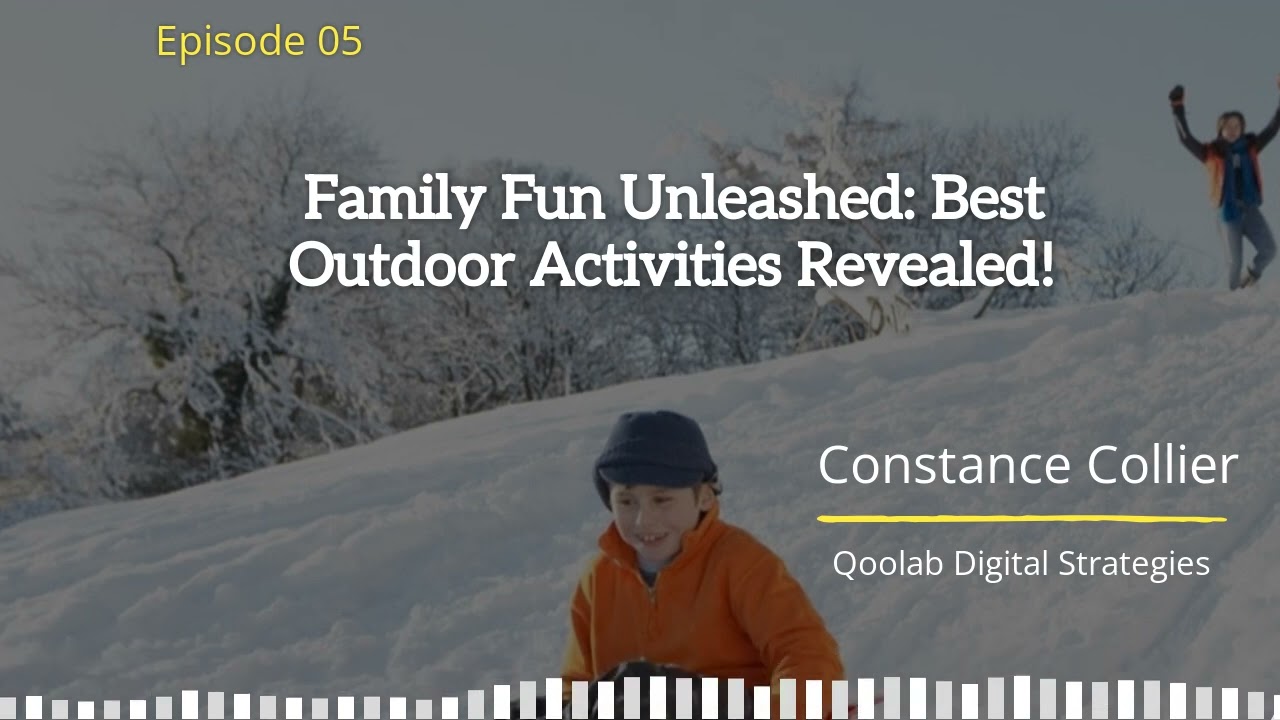 Episode 05

Family Fun Unleashed: Best Outdoor Activities Revealed!

Constance Collier

Qoolab Digital Strategies